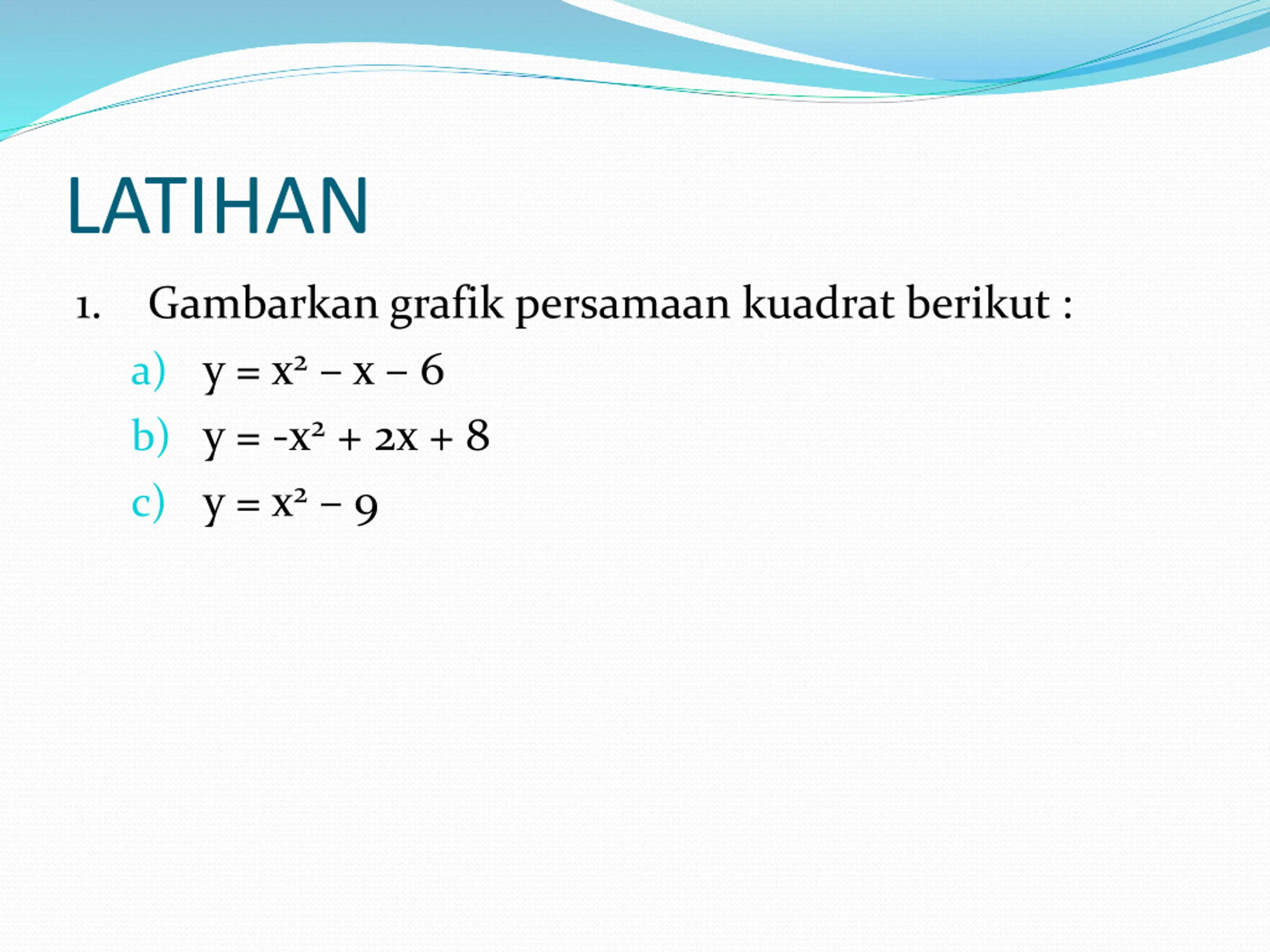 LATIHAN

1. Gambarkan grafik persamaan kuadrat berikut :

a) $y = x^2 - x - 6$

b) $y = -x^2 + 2x + 8$

c) $y = x^2 - 9$